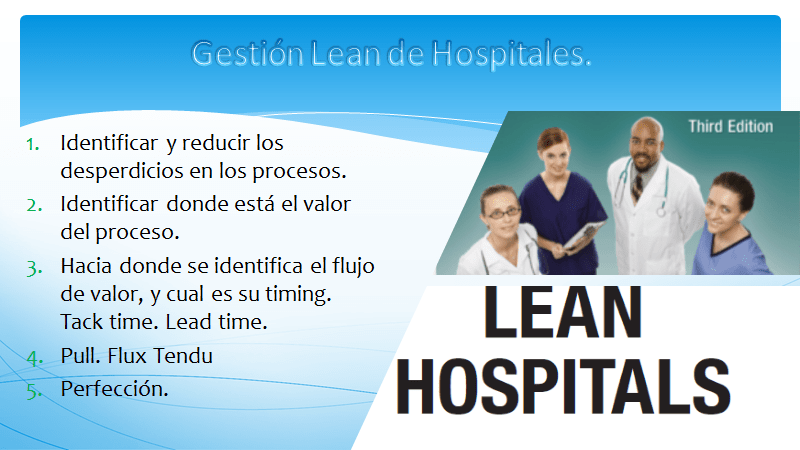 Gestión Lean de Hospitales.

1. Identificar y reducir los desperdicios en los procesos.
2. Identificar donde está el valor del proceso.
3. Hacia donde se identifica el flujo de valor, y cual es su timing. Tack time. Lead time.
4. Pull. Flux Tendu
5. Perfección.

Third Edition

LEAN HOSPITALS